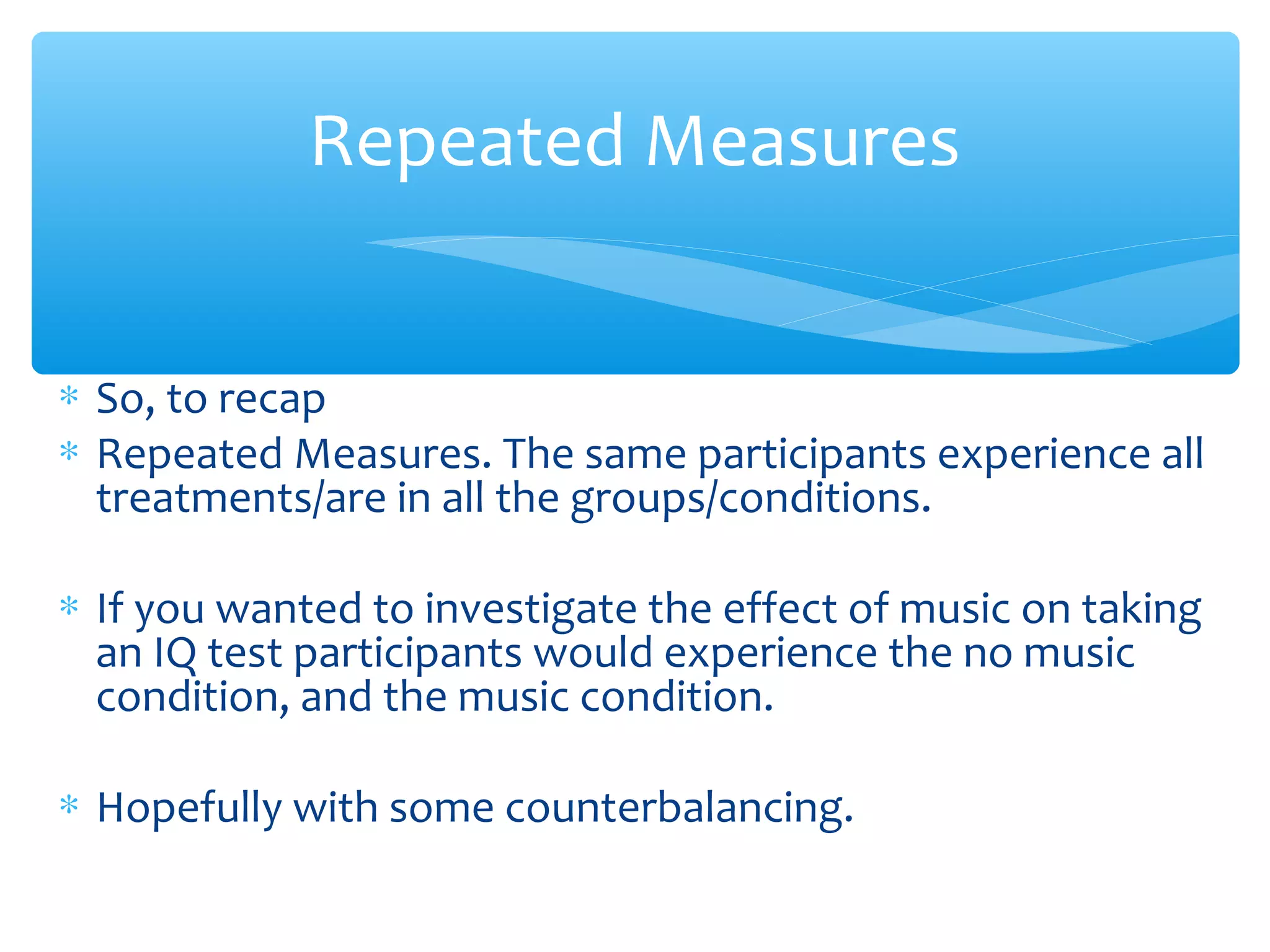 Repeated Measures

* So, to recap
* Repeated Measures. The same participants experience all treatments/are in all the groups/conditions.

* If you wanted to investigate the effect of music on taking an IQ test participants would experience the no music condition, and the music condition.

* Hopefully with some counterbalancing.